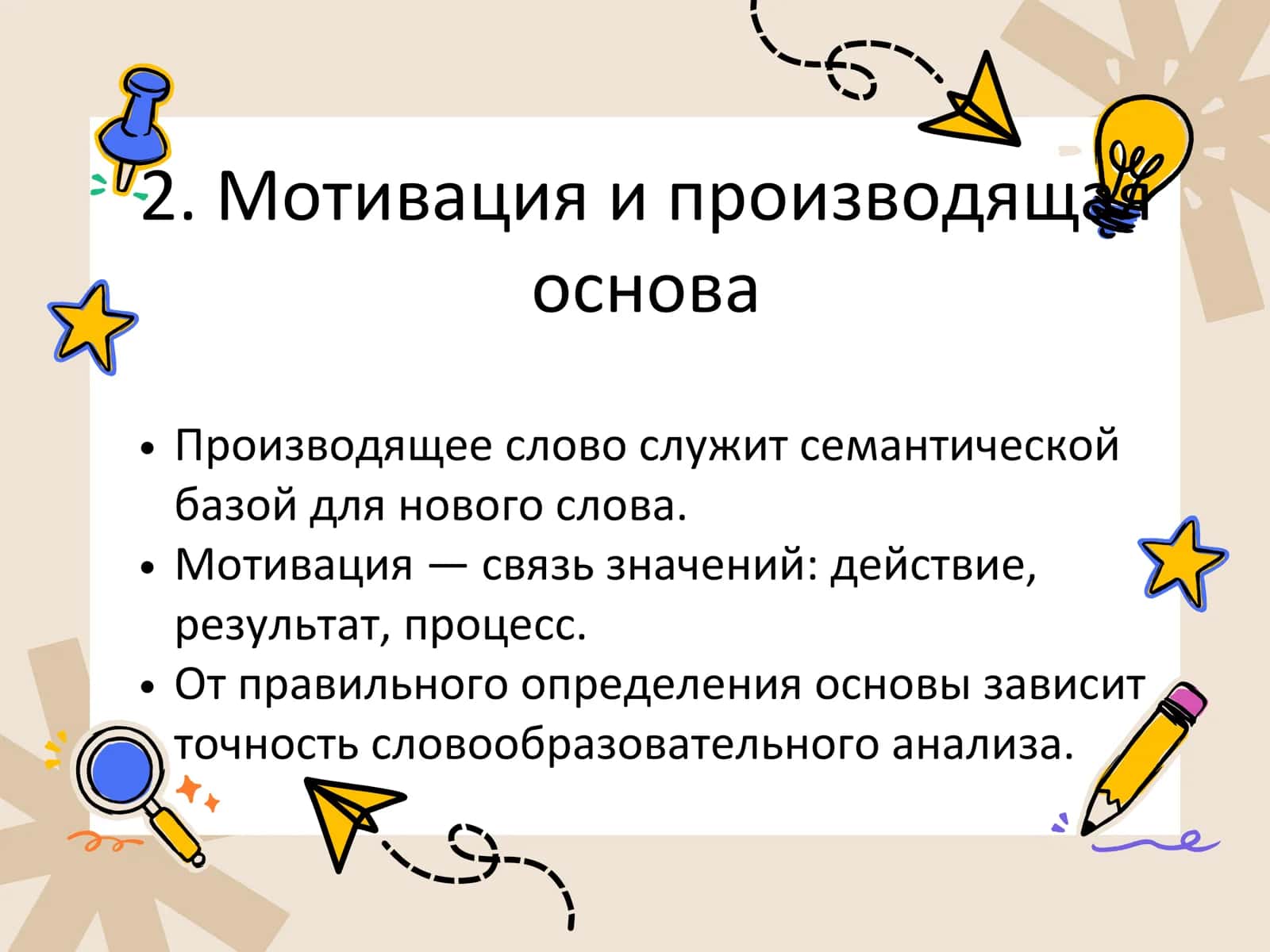 2. Мотивация и производящая основа

• Производящее слово служит семантической базой для нового слова.
• Мотивация — связь значений: действие, результат, процесс.
• От правильного определения основы зависит точность словообразовательного анализа.